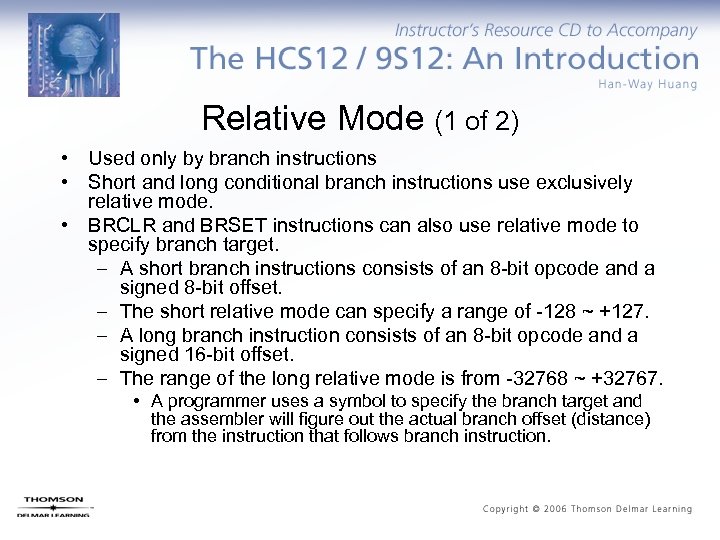 Instructor's Resource CD to Accompany
The HCS12 / 9S12: An Introduction
Han-Way Huang

Relative Mode (1 of 2)

• Used only by branch instructions
• Short and long conditional branch instructions use exclusively relative mode.
• BRCLR and BRSET instructions can also use relative mode to specify branch target.
– A short branch instructions consists of an 8-bit opcode and a signed 8-bit offset.
– The short relative mode can specify a range of -128 ~ +127.
– A long branch instruction consists of an 8-bit opcode and a signed 16-bit offset.
– The range of the long relative mode is from -32768 ~ +32767.
• A programmer uses a symbol to specify the branch target and the assembler will figure out the actual branch offset (distance) from the instruction that follows branch instruction.

THOMSON
DELMAR LEARNING

Copyright © 2006 Thomson Delmar Learning